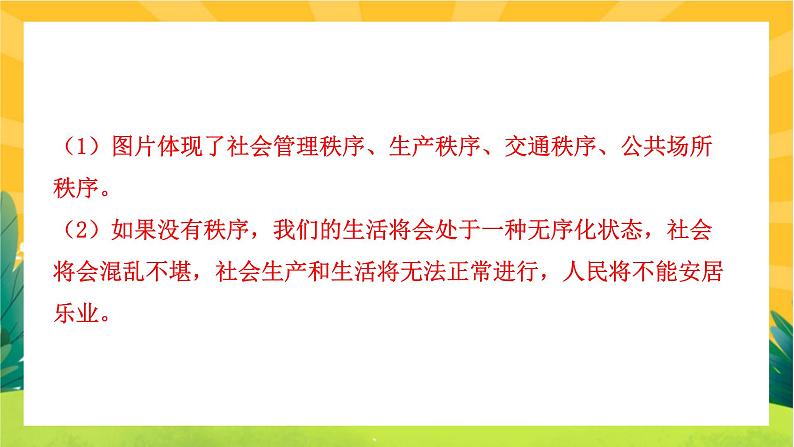 （1）图片体现了社会管理秩序、生产秩序、交通秩序、公共场所秩序。
（2）如果没有秩序，我们的生活将会处于一种无序化状态，社会将会混乱不堪，社会生产和生活将无法正常进行，人民将不能安居乐业。